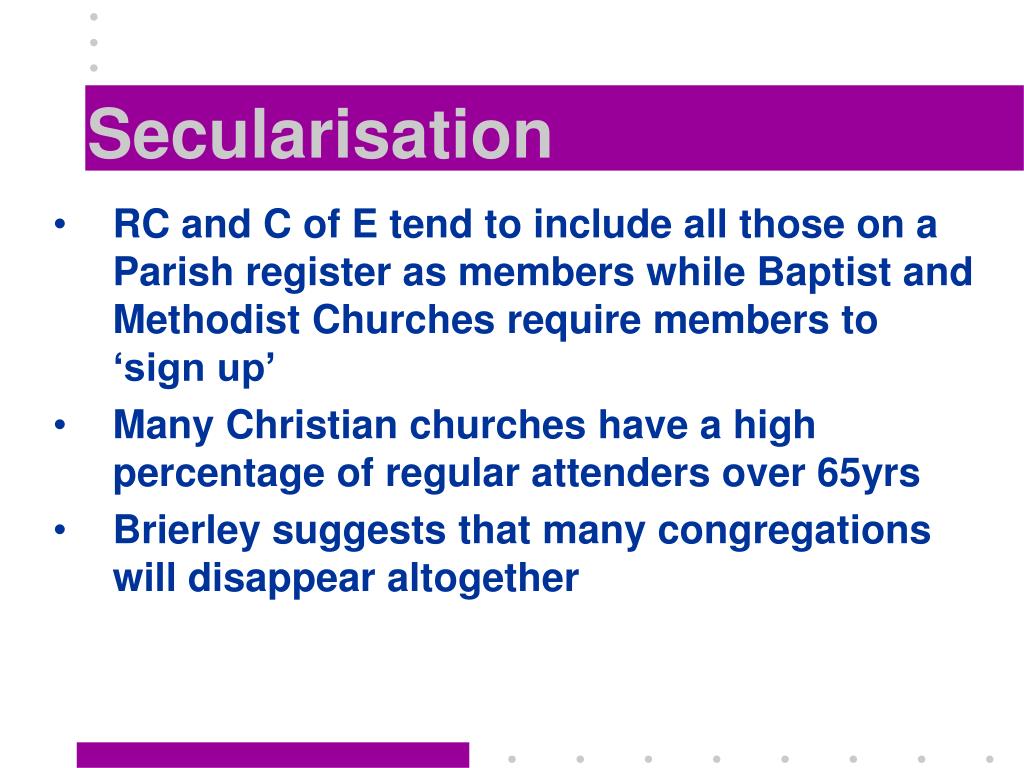 Secularisation

• RC and C of E tend to include all those on a Parish register as members while Baptist and Methodist Churches require members to ‘sign up’
• Many Christian churches have a high percentage of regular attenders over 65yrs
• Brierley suggests that many congregations will disappear altogether